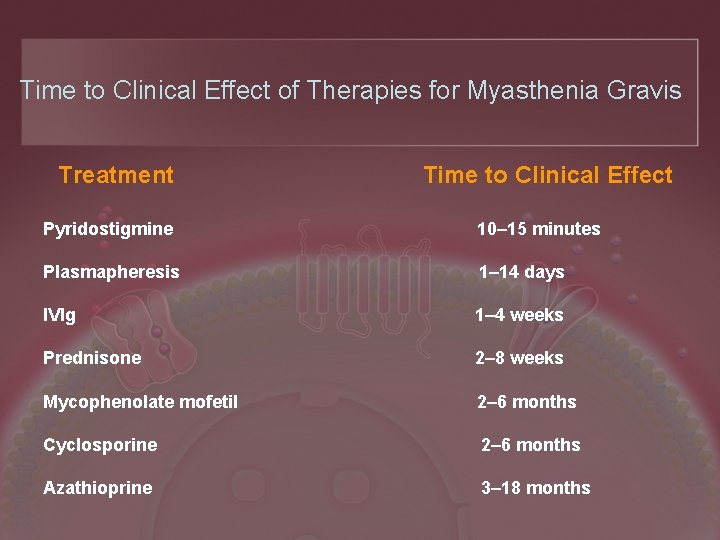 Time to Clinical Effect of Therapies for Myasthenia Gravis

| Treatment | Time to Clinical Effect |
|---|---|
| Pyridostigmine | 10–15 minutes |
| Plasmapheresis | 1–14 days |
| IVIg | 1–4 weeks |
| Prednisone | 2–8 weeks |
| Mycophenolate mofetil | 2–6 months |
| Cyclosporine | 2–6 months |
| Azathioprine | 3–18 months |